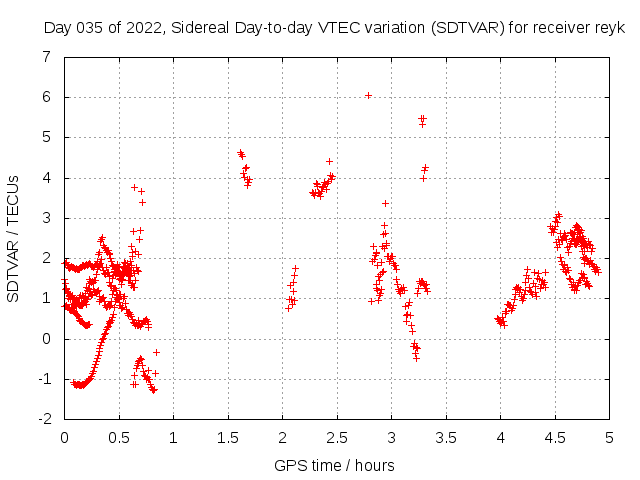 Day 035 of 2022, Sidereal Day-to-day VTEC variation (SDTVAR) for receiver reyk

SDTVAR / TECUs

7
6
5
4
3
2
1
0
-1
-2

0
0.5
1
1.5
2
2.5
3
3.5
4
4.5
5

GPS time / hours